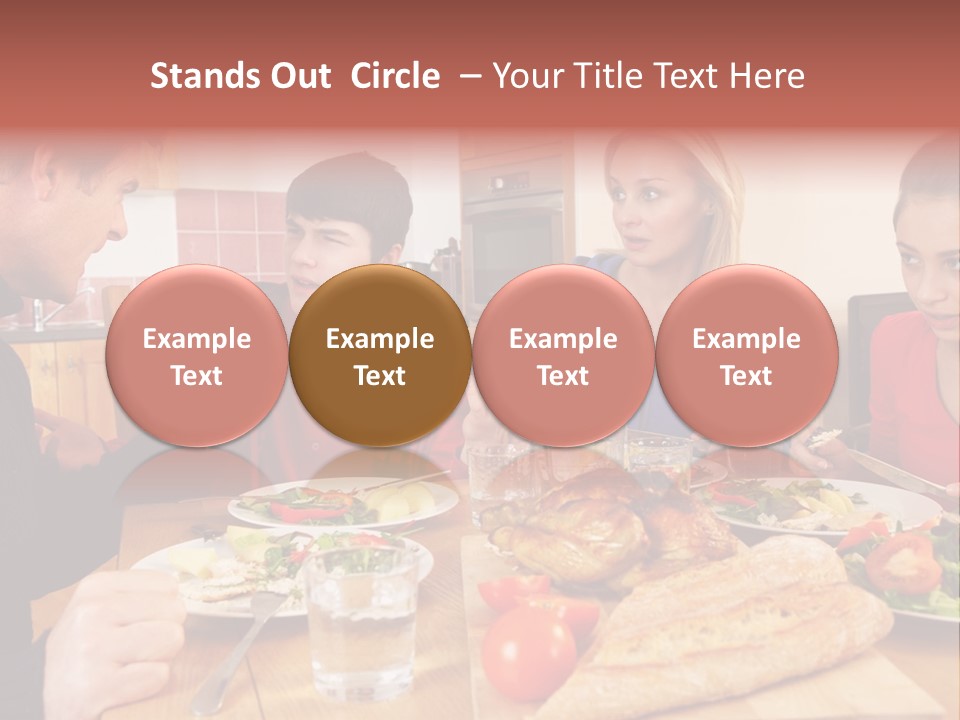 Stands Out Circle – Your Title Text Here

Example Text

Example Text

Example Text

Example Text